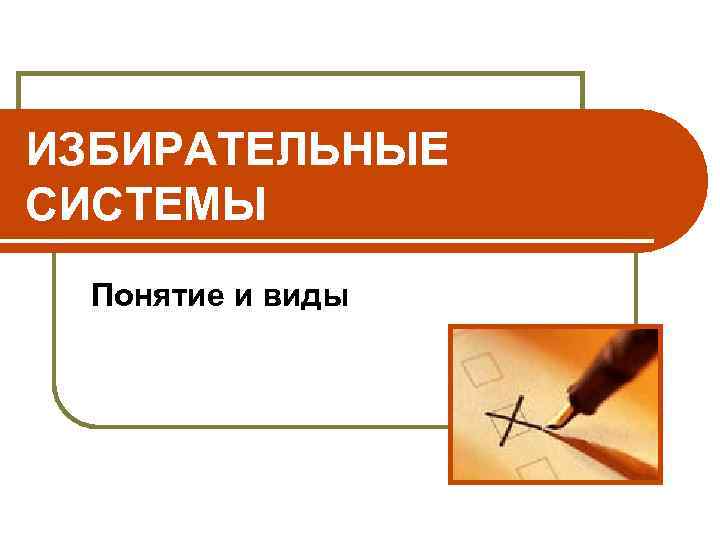 ИЗБИРАТЕЛЬНЫЕ СИСТЕМЫ

Понятие и виды